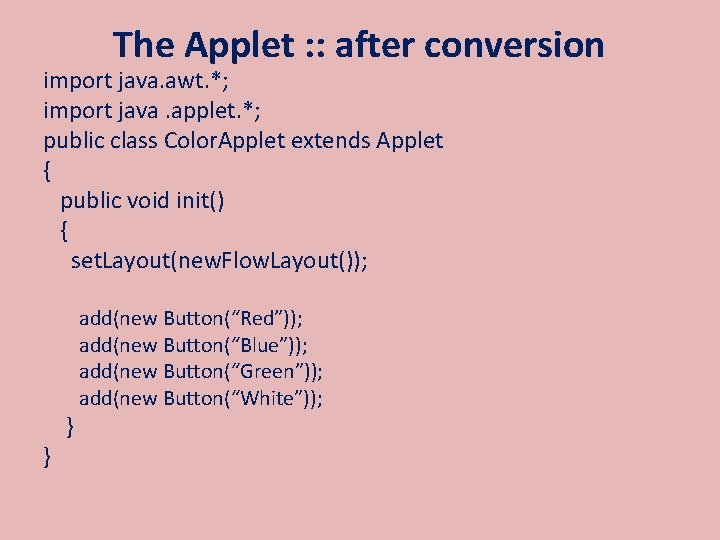 The Applet :: after conversion

import java.awt.*;
import java .applet.*;
public class ColorApplet extends Applet
{
public void init()
{
setLayout(newFlowLayout());

add(new Button(“Red”));
add(new Button(“Blue”));
add(new Button(“Green”));
add(new Button(“White”));
}
}